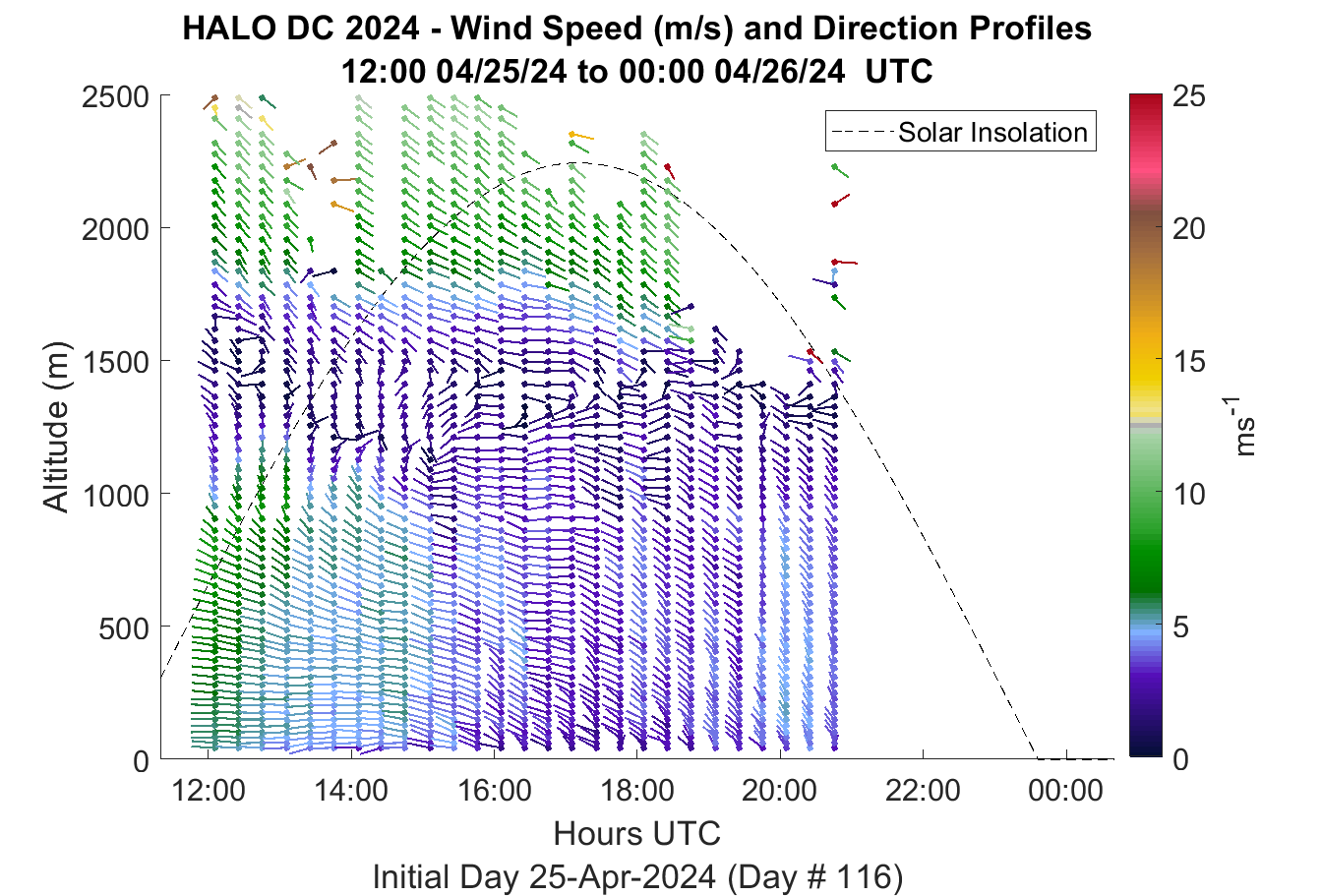 HALO DC 2024 - Wind Speed (m/s) and Direction Profiles
12:00 04/25/24 to 00:00 04/26/24 UTC

Solar Insolation

Altitude (m)

2500
2000
1500
1000
500
0

12:00
14:00
16:00
18:00
20:00
22:00
00:00

Hours UTC

Initial Day 25-Apr-2024 (Day # 116)

25
20
15
10
5
0

$ms^{-1}$